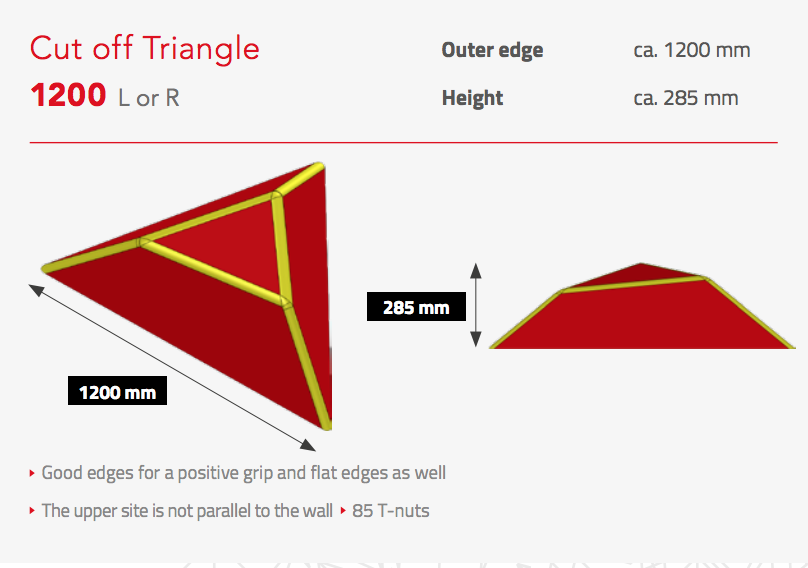 Cut off Triangle
1200 L or R

Outer edge ca. 1200 mm
Height ca. 285 mm

1200 mm

285 mm

‣ Good edges for a positive grip and flat edges as well

‣ The upper site is not parallel to the wall ‣ 85 T-nuts